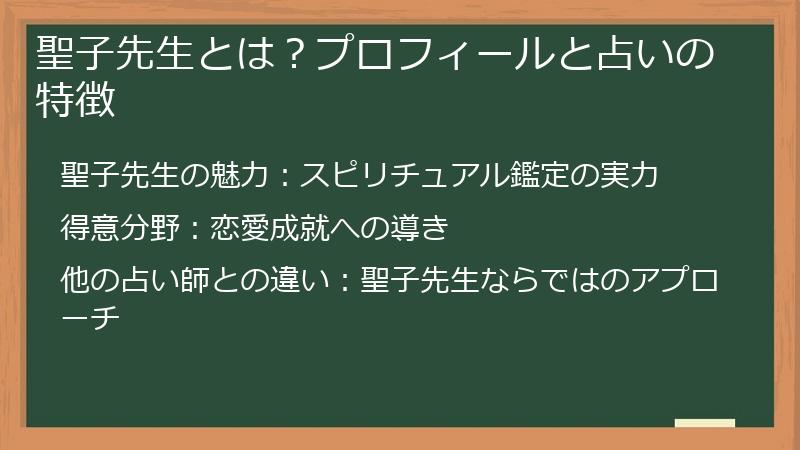 聖子先生とは？プロフィールと占いの特徴

聖子先生の魅力：スピリチュアル鑑定の実力

得意分野：恋愛成就への導き

他の占い師との違い：聖子先生ならではのアプローチ